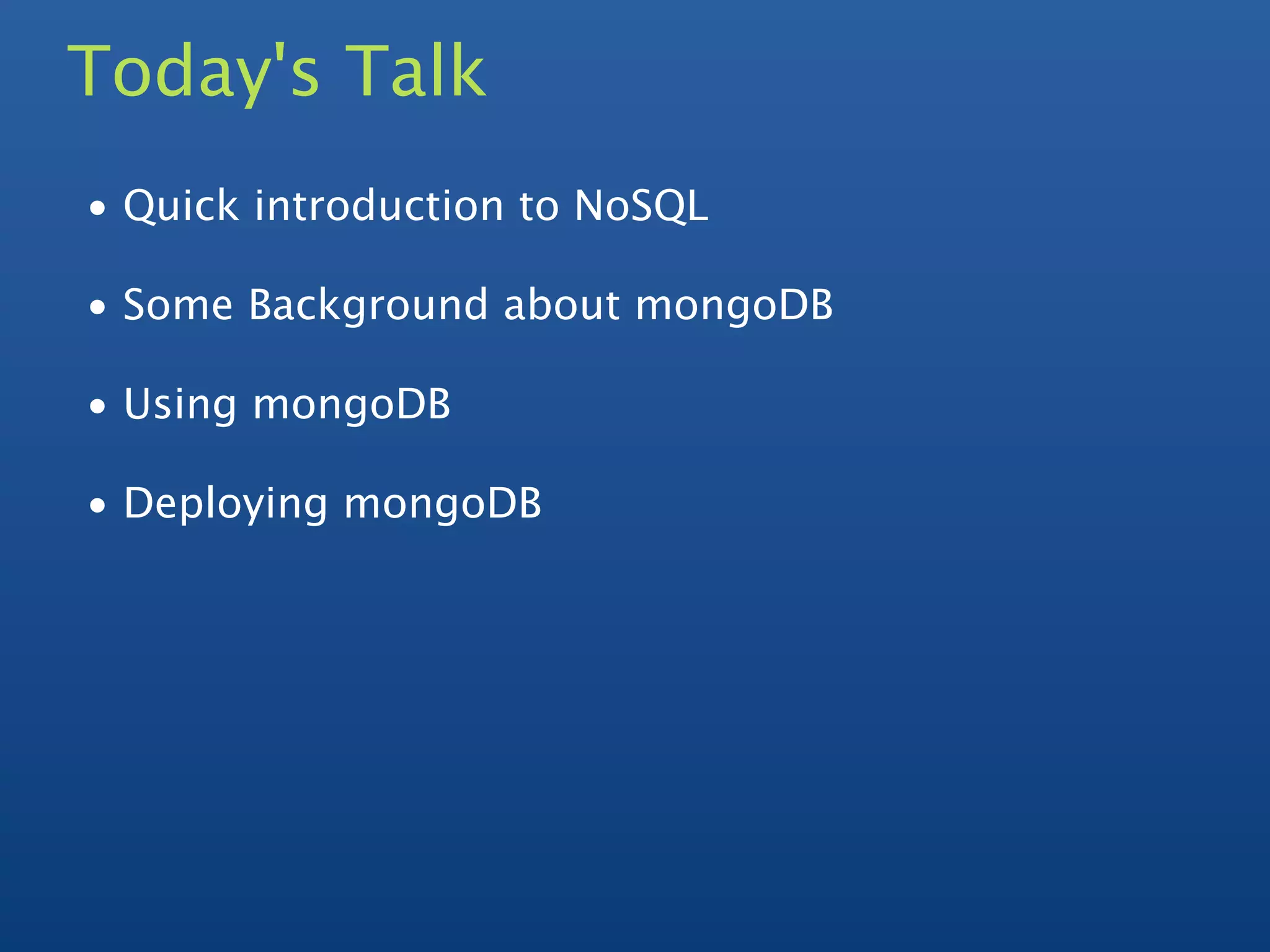 Today's Talk

• Quick introduction to NoSQL

• Some Background about mongoDB

• Using mongoDB

• Deploying mongoDB